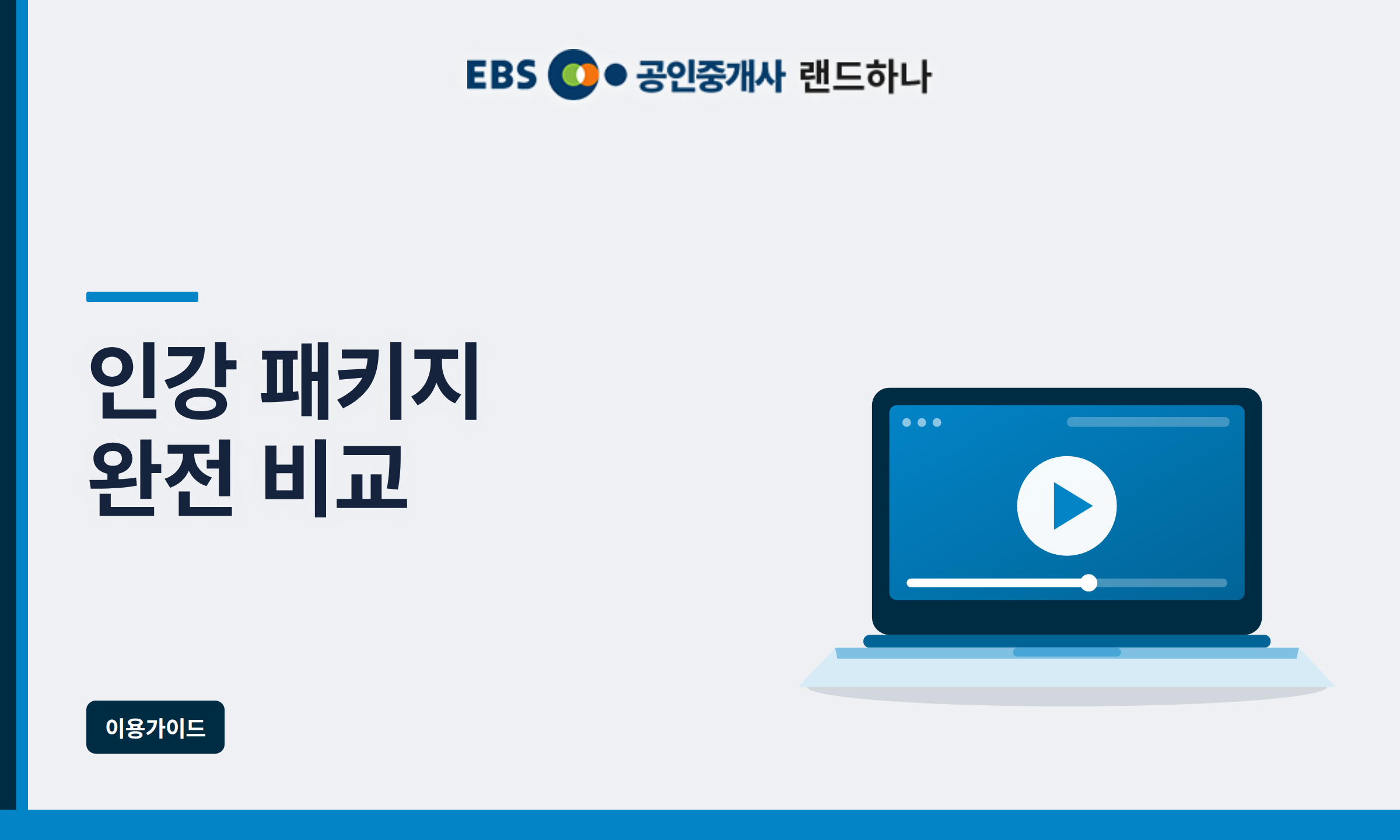 EBS 공인중개사 랜드하나

인강 패키지
완전 비교

이용가이드